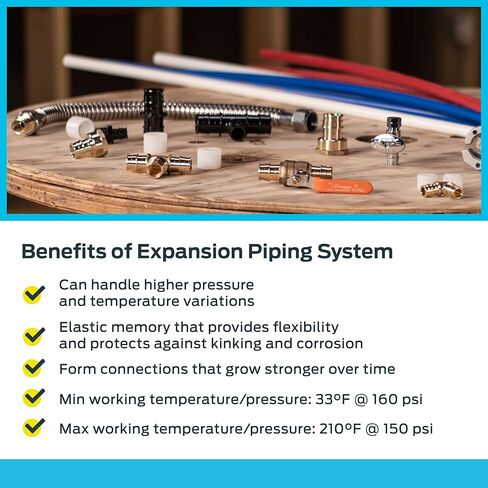 Benefits of Expansion Piping System

Can handle higher pressure and temperature variations

Elastic memory that provides flexibility and protects against kinking and corrosion

Form connections that grow stronger over time

Min working temperature/pressure: 33°F @ 160 psi

Max working temperature/pressure: 210°F @ 150 psi